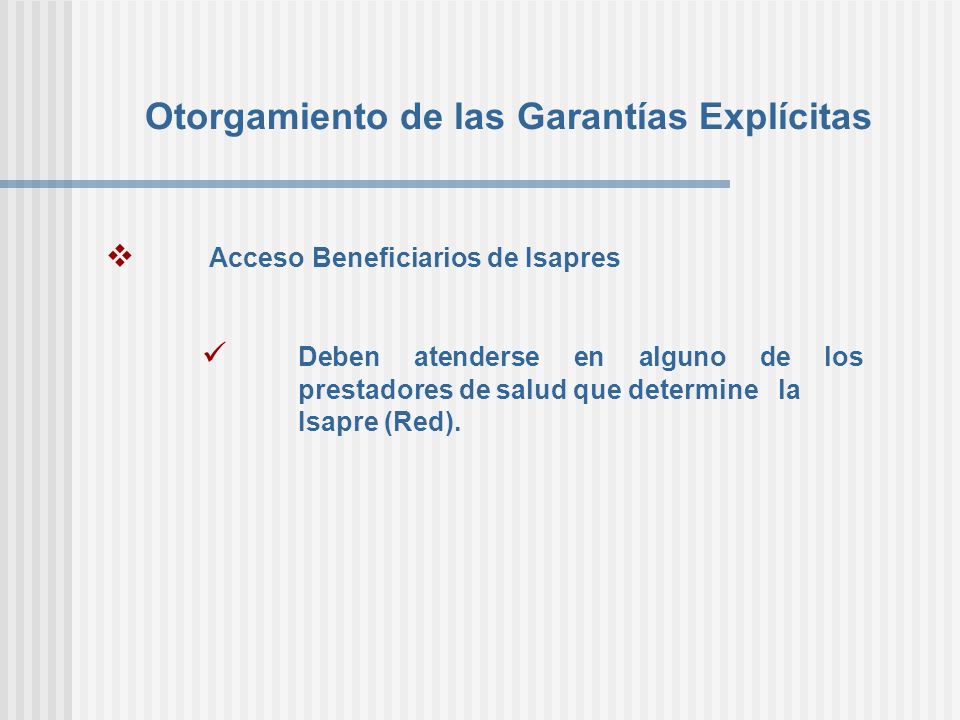 Otorgamiento de las Garantías Explícitas

❖ Acceso Beneficiarios de Isapres

✓ Deben atenderse en alguno de los prestadores de salud que determine la Isapre (Red).